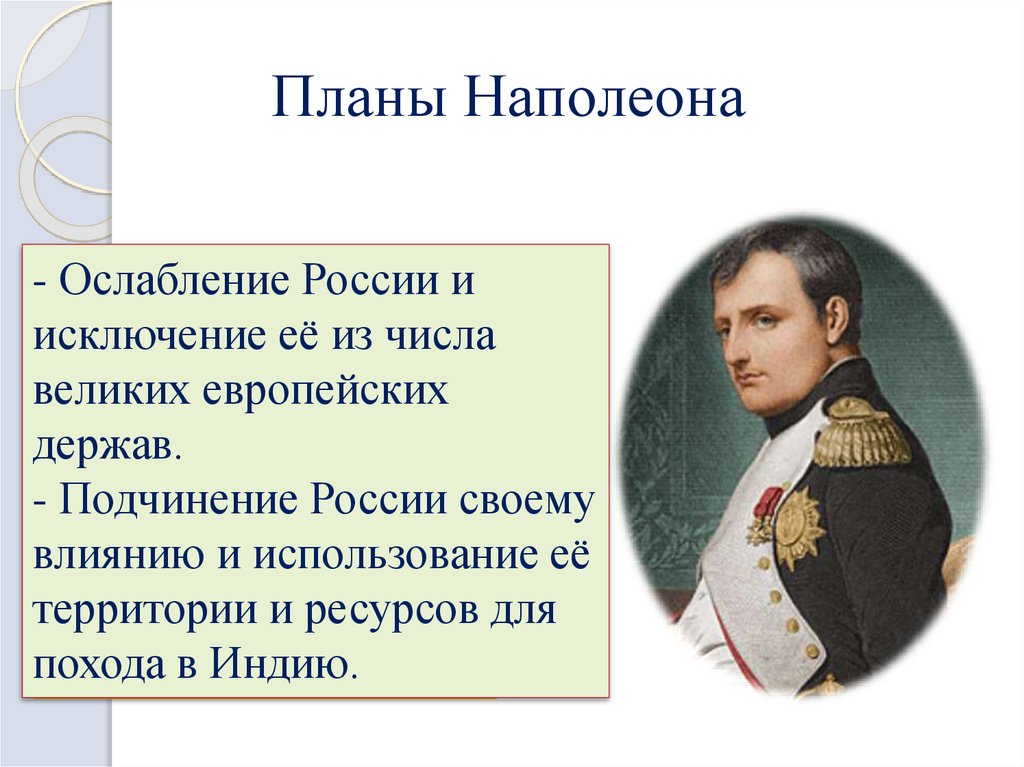 Планы Наполеона

- Ослабление России и исключение её из числа великих европейских держав.
- Подчинение России своему влиянию и использование её территории и ресурсов для похода в Индию.